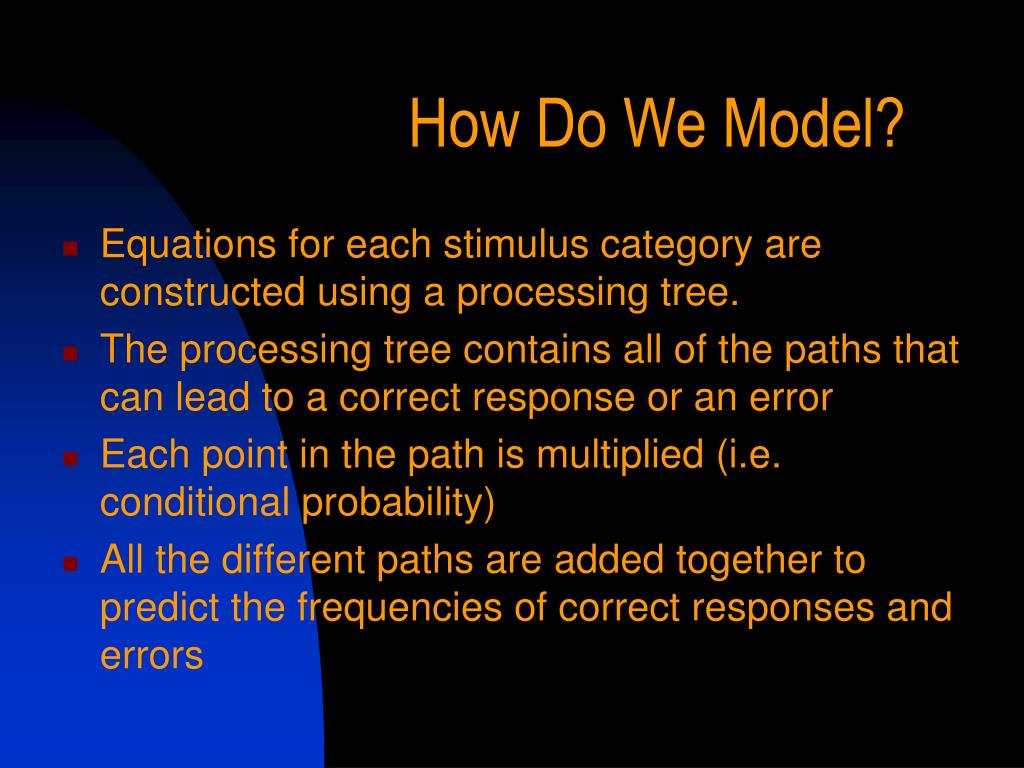 How Do We Model?

- Equations for each stimulus category are constructed using a processing tree.
- The processing tree contains all of the paths that can lead to a correct response or an error
- Each point in the path is multiplied (i.e. conditional probability)
- All the different paths are added together to predict the frequencies of correct responses and errors